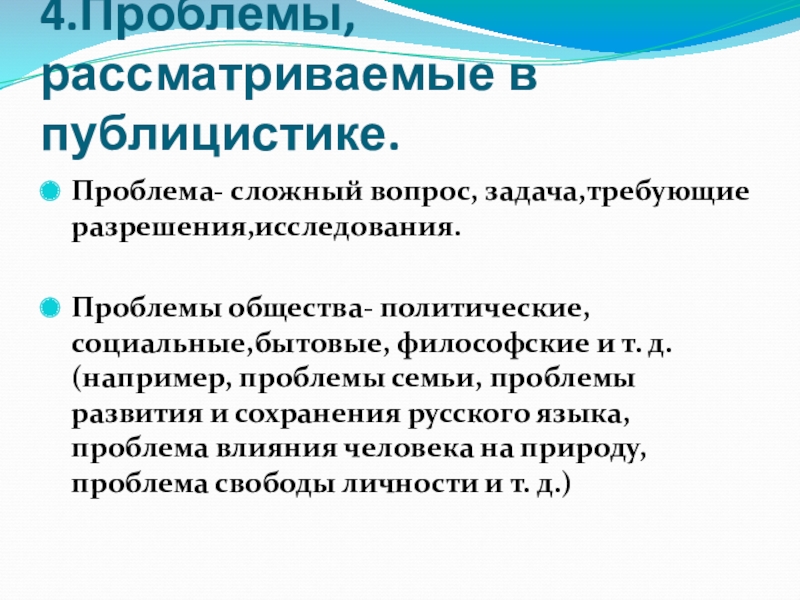 4.Проблемы, рассматриваемые в публицистике.

Проблема- сложный вопрос, задача,требующие разрешения,исследования.

Проблемы общества- политические, социальные,бытовые, философские и т. д. (например, проблемы семьи, проблемы развития и сохранения русского языка, проблема влияния человека на природу, проблема свободы личности и т. д.)